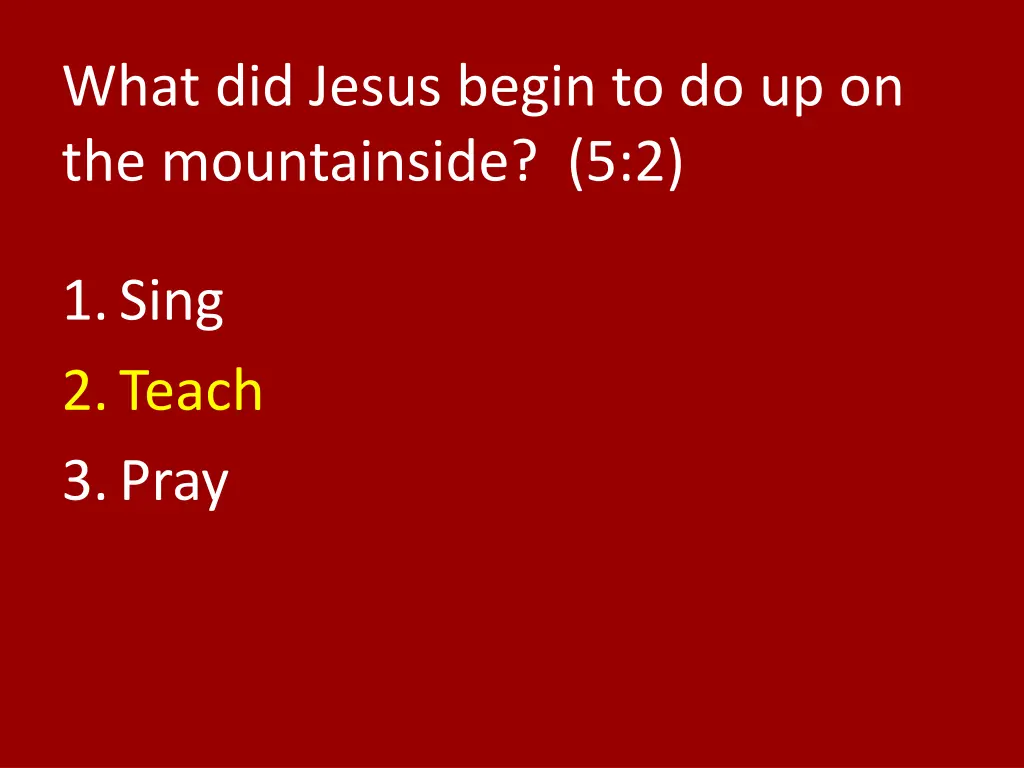 What did Jesus begin to do up on the mountainside? (5:2)

1. Sing
2. Teach
3. Pray